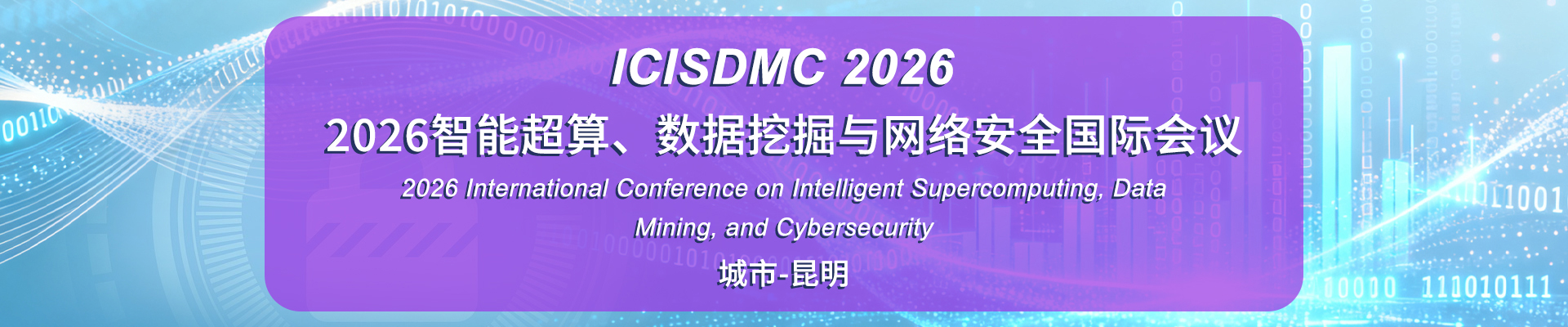 ICISDMC 2026

2026智能超算、数据挖掘与网络安全国际会议

2026 International Conference on Intelligent Supercomputing, Data Mining, and Cybersecurity

城市-昆明